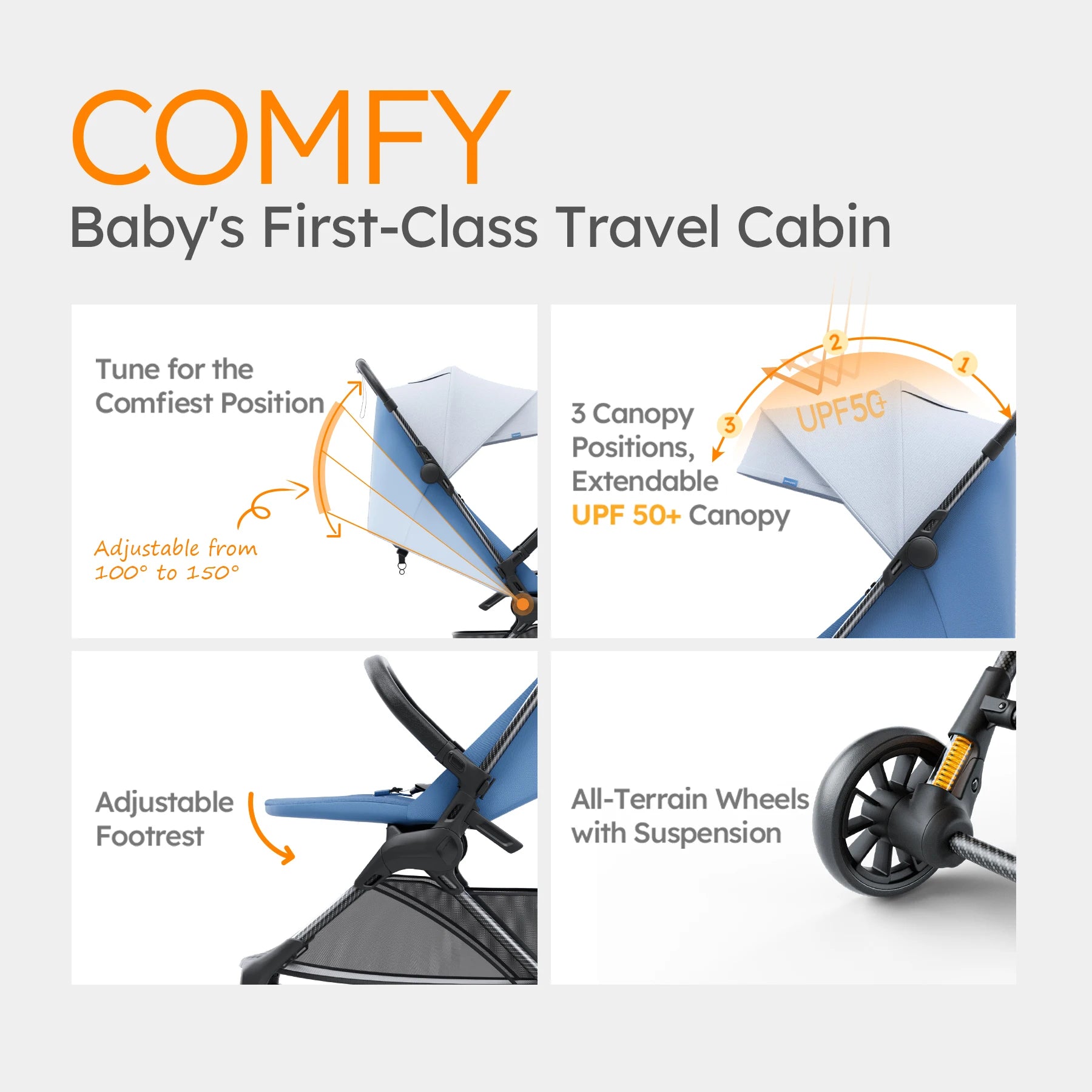 COMFY
Baby's First-Class Travel Cabin

Tune for the Comfiest Position

Adjustable from 100° to 150°

3 Canopy Positions, Extendable UPF 50+ Canopy

2

1

3

UPF50+

Adjustable Footrest

All-Terrain Wheels with Suspension